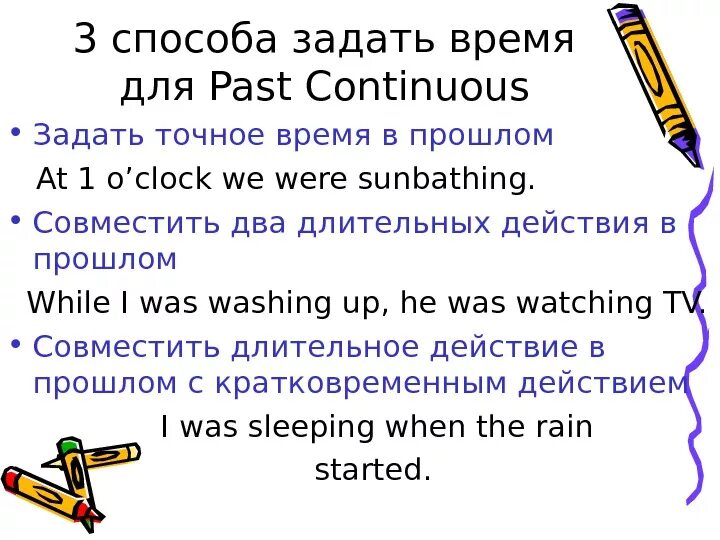 3 способа задать время для Past Continuous

• Задать точное время в прошлом

At 1 o'clock we were sunbathing.

• Совместить два длительных действия в прошлом

While I was washing up, he was watching TV.

• Совместить длительное действие в прошлом с кратковременным действием

I was sleeping when the rain started.